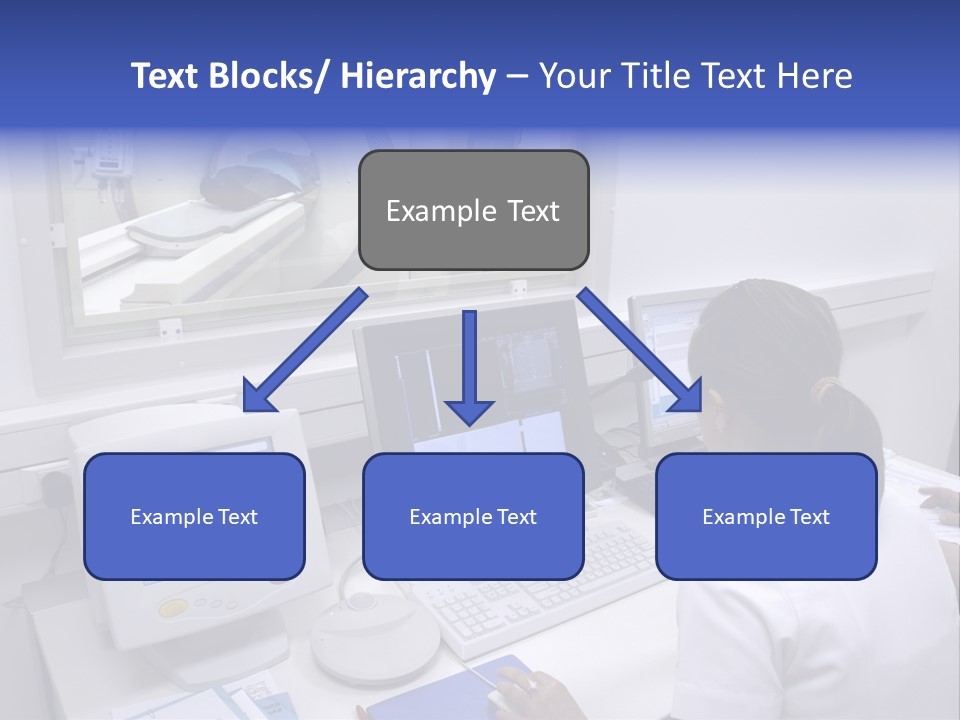 Text Blocks/ Hierarchy – Your Title Text Here

Example Text

Example Text

Example Text

Example Text